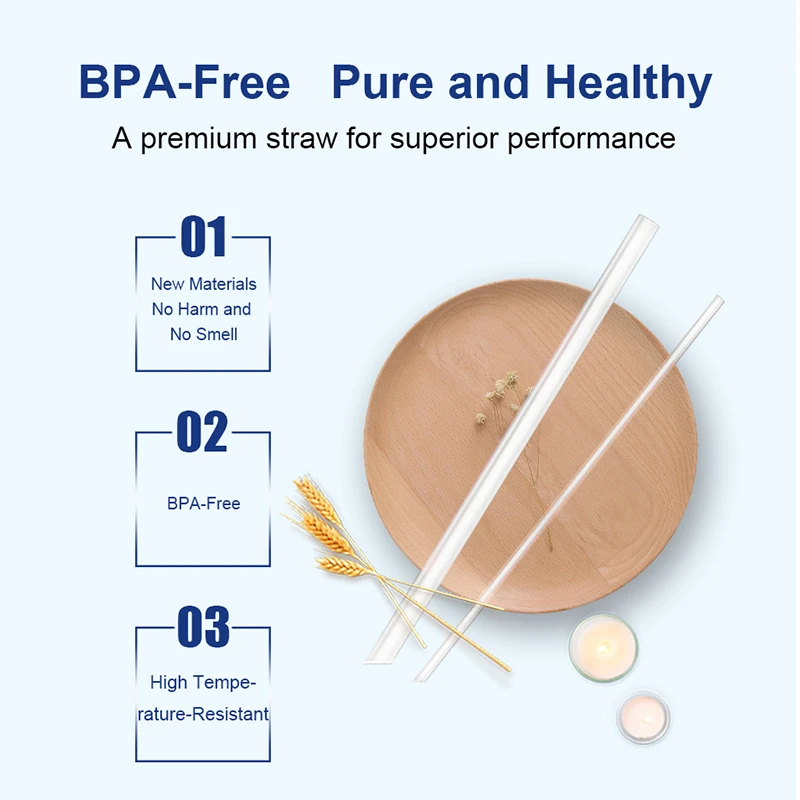 BPA-Free Pure and Healthy

A premium straw for superior performance

01

New Materials No Harm and No Smell

02

BPA-Free

03

High Temperature-Resistant